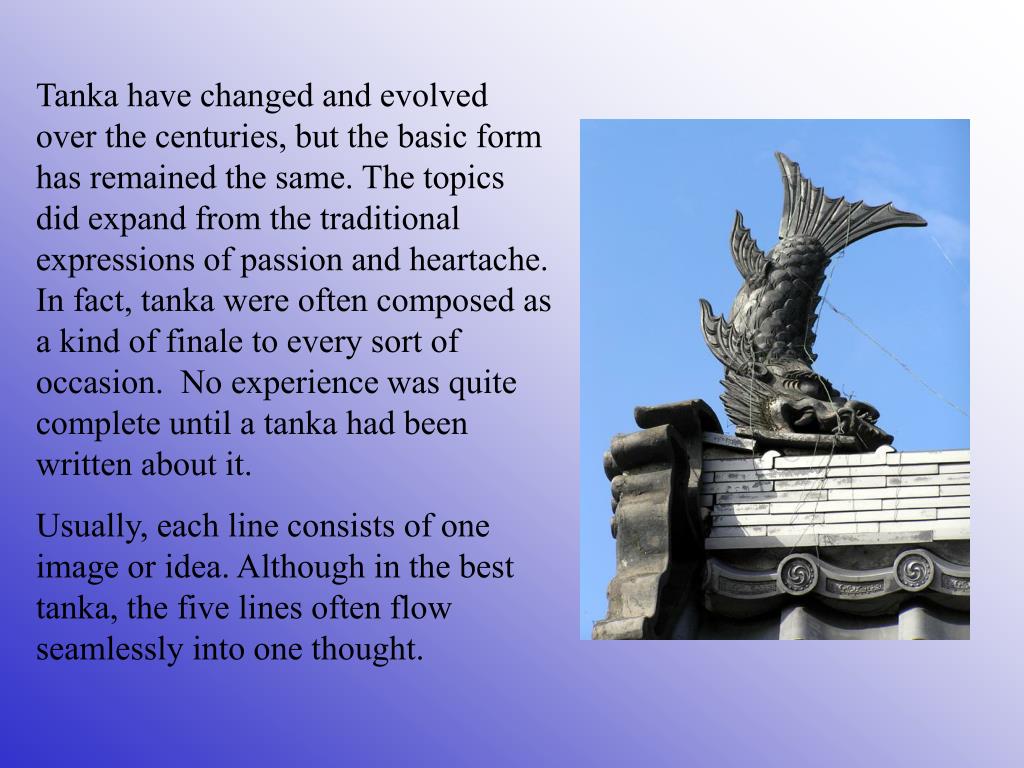 Tanka have changed and evolved over the centuries, but the basic form has remained the same. The topics did expand from the traditional expressions of passion and heartache. In fact, tanka were often composed as a kind of finale to every sort of occasion.  No experience was quite complete until a tanka had been written about it.

Usually, each line consists of one image or idea. Although in the best tanka, the five lines often flow seamlessly into one thought.